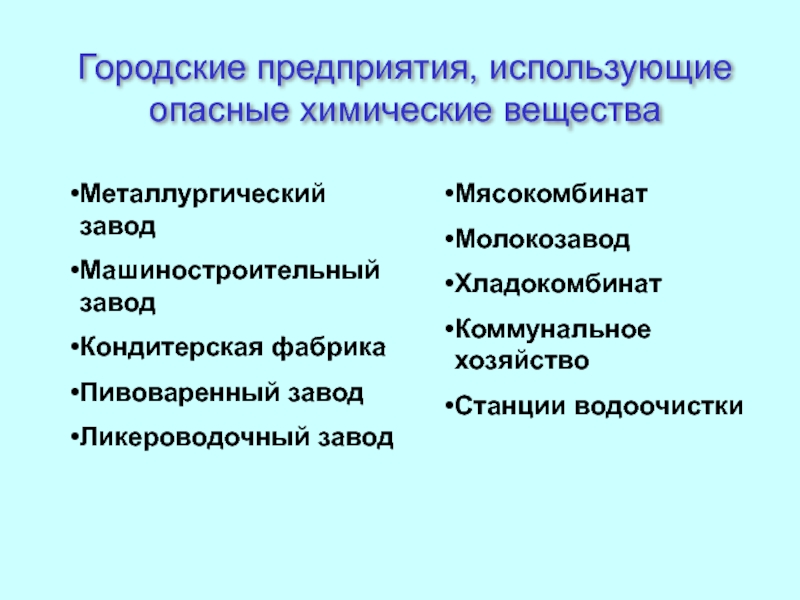 Городские предприятия, использующие опасные химические вещества

•Металлургический завод
•Машиностроительный завод
•Кондитерская фабрика
•Пивоваренный завод
•Ликероводочный завод

•Мясокомбинат
•Молокозавод
•Хладокомбинат
•Коммунальное хозяйство
•Станции водоочистки